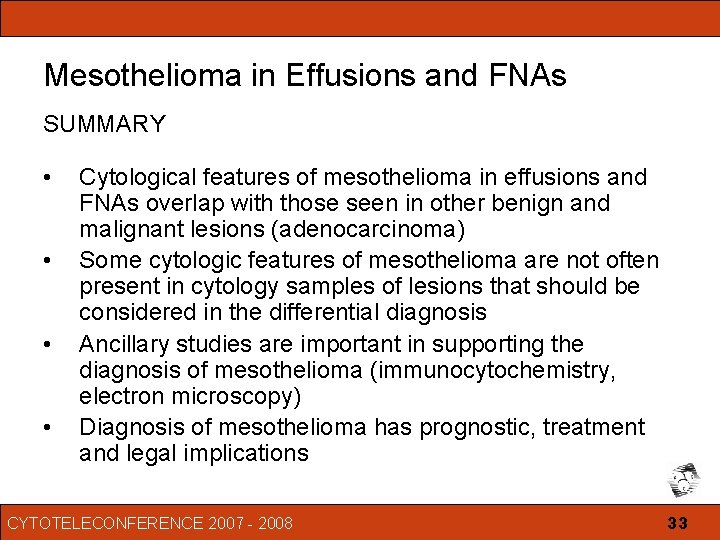 Mesothelioma in Effusions and FNAs

SUMMARY

• Cytological features of mesothelioma in effusions and FNAs overlap with those seen in other benign and malignant lesions (adenocarcinoma)
• Some cytologic features of mesothelioma are not often present in cytology samples of lesions that should be considered in the differential diagnosis
• Ancillary studies are important in supporting the diagnosis of mesothelioma (immunocytochemistry, electron microscopy)
• Diagnosis of mesothelioma has prognostic, treatment and legal implications

CYTOTELECONFERENCE 2007 - 2008

33